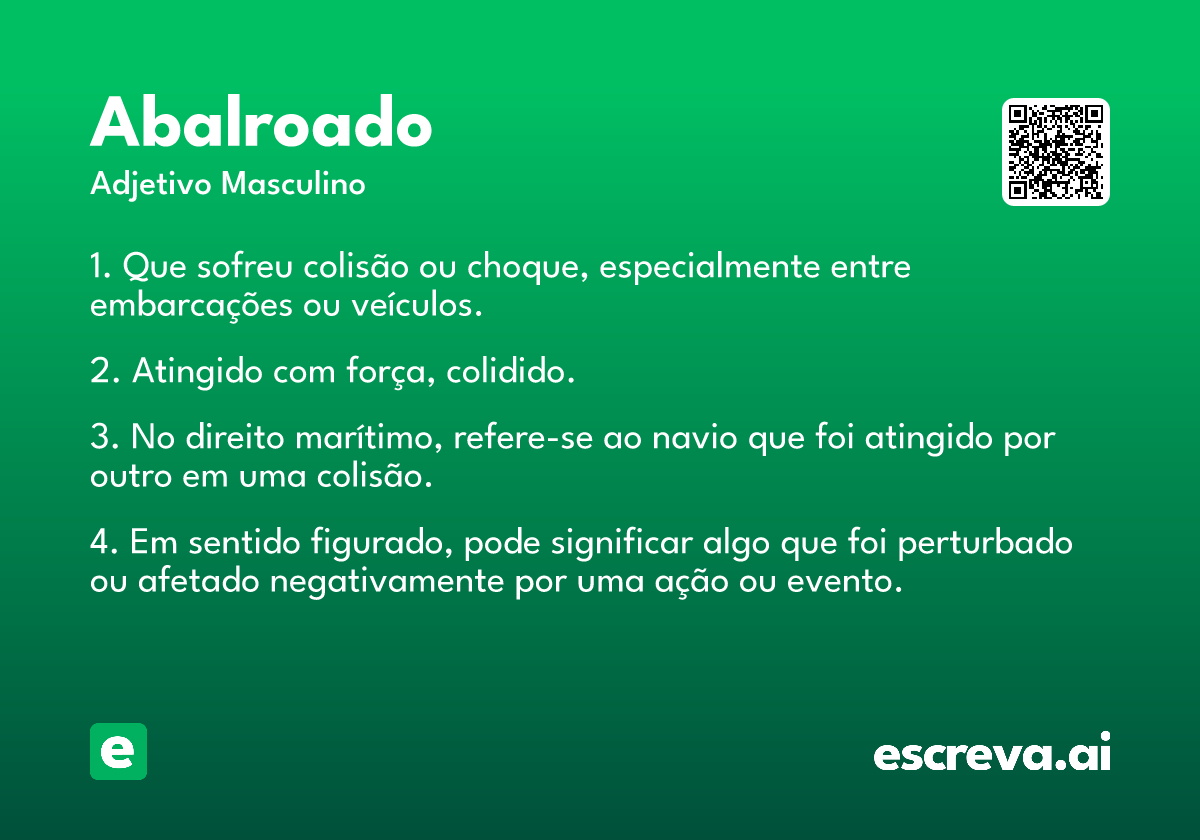 Abalroado

Adjetivo Masculino

1. Que sofreu colisão ou choque, especialmente entre embarcações ou veículos.

2. Atingido com força, colidido.

3. No direito marítimo, refere-se ao navio que foi atingido por outro em uma colisão.

4. Em sentido figurado, pode significar algo que foi perturbado ou afetado negativamente por uma ação ou evento.

e

escreva.ai